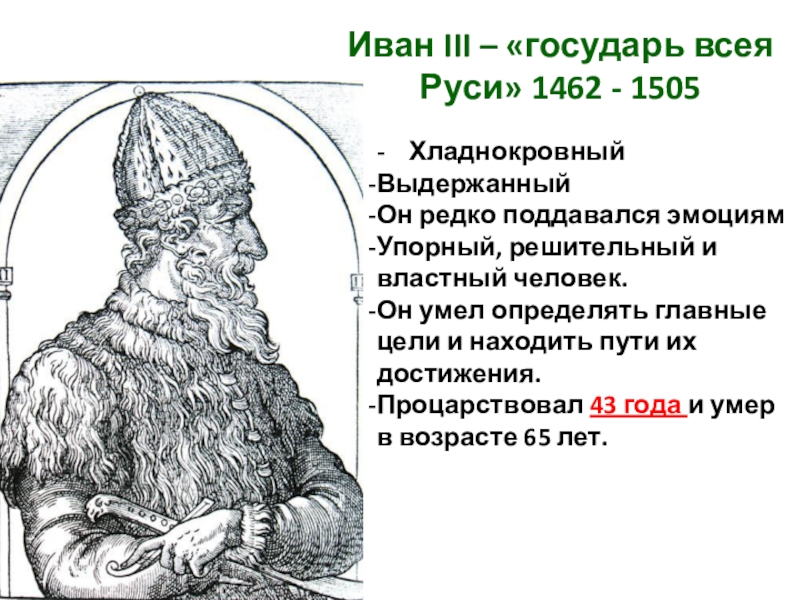 Иван III – «государь всея Руси» 1462 - 1505

- Хладнокровный
-Выдержанный
-Он редко поддавался эмоциям
-Упорный, решительный и властный человек.
-Он умел определять главные цели и находить пути их достижения.
-Процарствовал 43 года и умер в возрасте 65 лет.